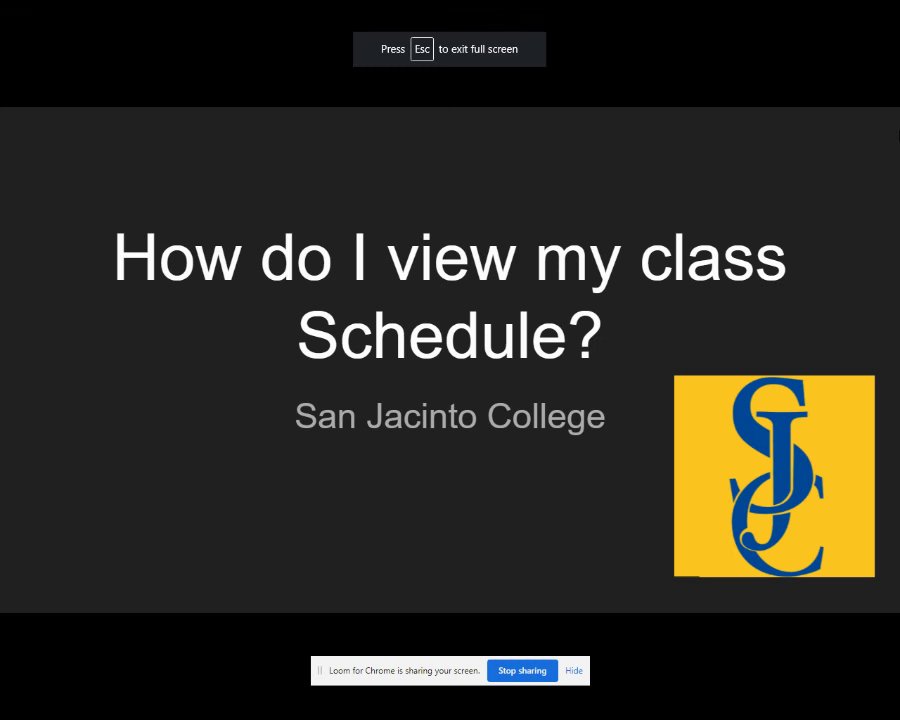 Press Esc to exit full screen

How do I view my class Schedule?

San Jacinto College

SJC

Loom for Chrome is sharing your screen. Stop sharing Hide